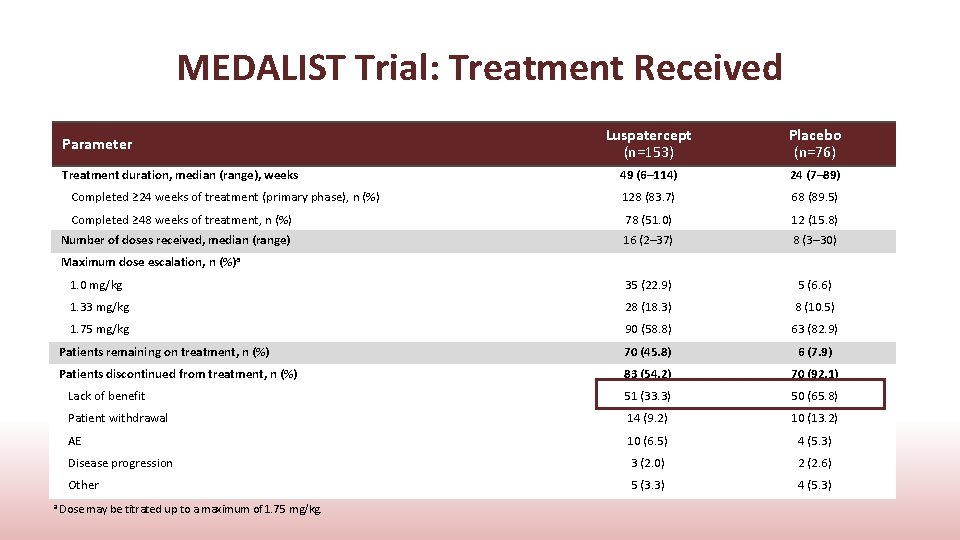 MEDALIST Trial: Treatment Received

| Parameter | Luspatercept (n=153) | Placebo (n=76) |
|---|---|---|
| Treatment duration, median (range), weeks | 49 (6–114) | 24 (7–89) |
| Completed ≥24 weeks of treatment (primary phase), n (%) | 128 (83.7) | 68 (89.5) |
| Completed ≥48 weeks of treatment, n (%) | 78 (51.0) | 12 (15.8) |
| Number of doses received, median (range) | 16 (2–37) | 8 (3–30) |
| Maximum dose escalation, n (%)$^a$ | | |
| 1.0 mg/kg | 35 (22.9) | 5 (6.6) |
| 1.33 mg/kg | 28 (18.3) | 8 (10.5) |
| 1.75 mg/kg | 90 (58.8) | 63 (82.9) |
| Patients remaining on treatment, n (%) | 70 (45.8) | 6 (7.9) |
| Patients discontinued from treatment, n (%) | 83 (54.2) | 70 (92.1) |
| Lack of benefit | 51 (33.3) | 50 (65.8) |
| Patient withdrawal | 14 (9.2) | 10 (13.2) |
| AE | 10 (6.5) | 4 (5.3) |
| Disease progression | 3 (2.0) | 2 (2.6) |
| Other | 5 (3.3) | 4 (5.3) |

$^a$ Dose may be titrated up to a maximum of 1.75 mg/kg.